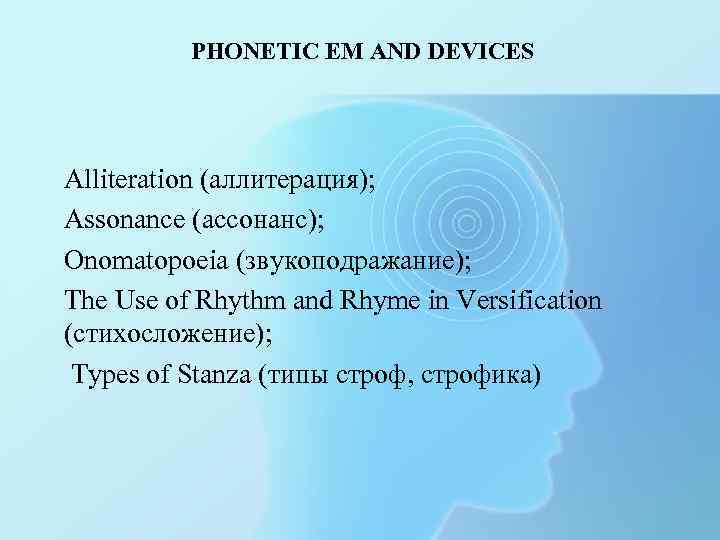 PHONETIC EM AND DEVICES

Alliteration (аллитерация);
Assonance (ассонанс);
Onomatopoeia (звукоподражание);
The Use of Rhythm and Rhyme in Versification (стихосложение);
Types of Stanza (типы строф, строфика)